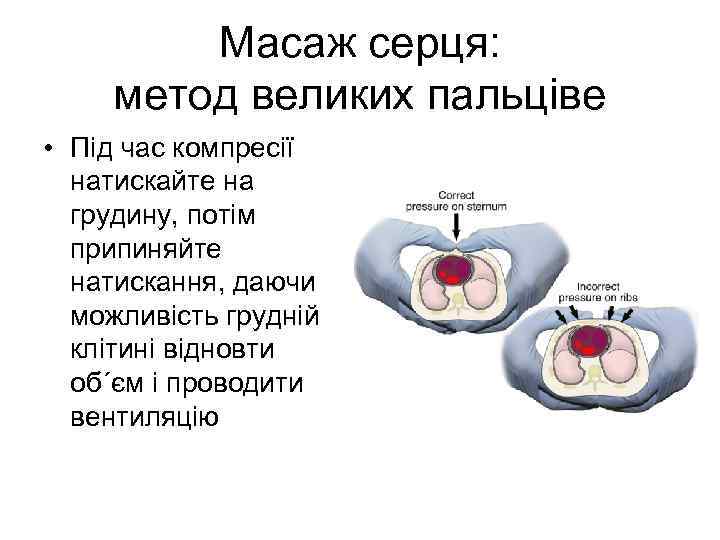 Масаж серця: метод великих пальціве

• Під час компресії натискайте на грудину, потім припиняйте натискання, даючи можливість грудній клітині відновти об´єм і проводити вентиляцію

Correct pressure on sternum

Incorrect pressure on ribs